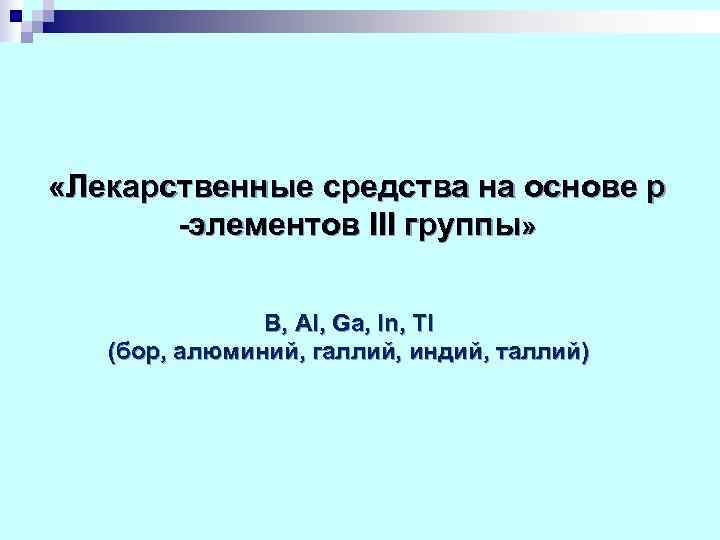 «Лекарственные средства на основе р -элементов III группы»

B, Al, Ga, In, Tl
(бор, алюминий, галлий, индий, таллий)